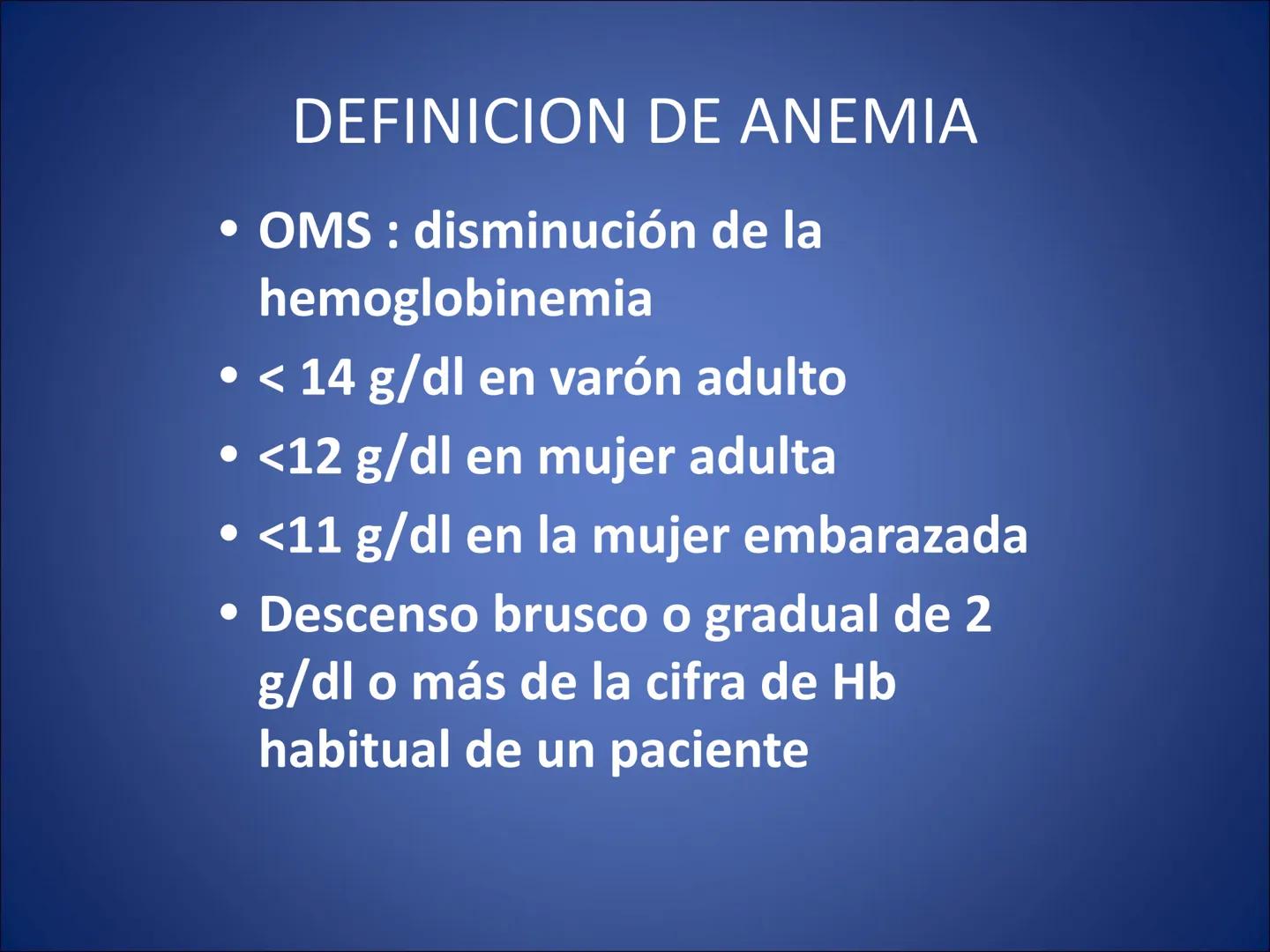 DEFINICION DE ANEMIA

• OMS : disminución de la hemoglobinemia
• < 14 g/dl en varón adulto
• <12 g/dl en mujer adulta
• <11 g/dl en la mujer embarazada
• Descenso brusco o gradual de 2 g/dl o más de la cifra de Hb habitual de un paciente